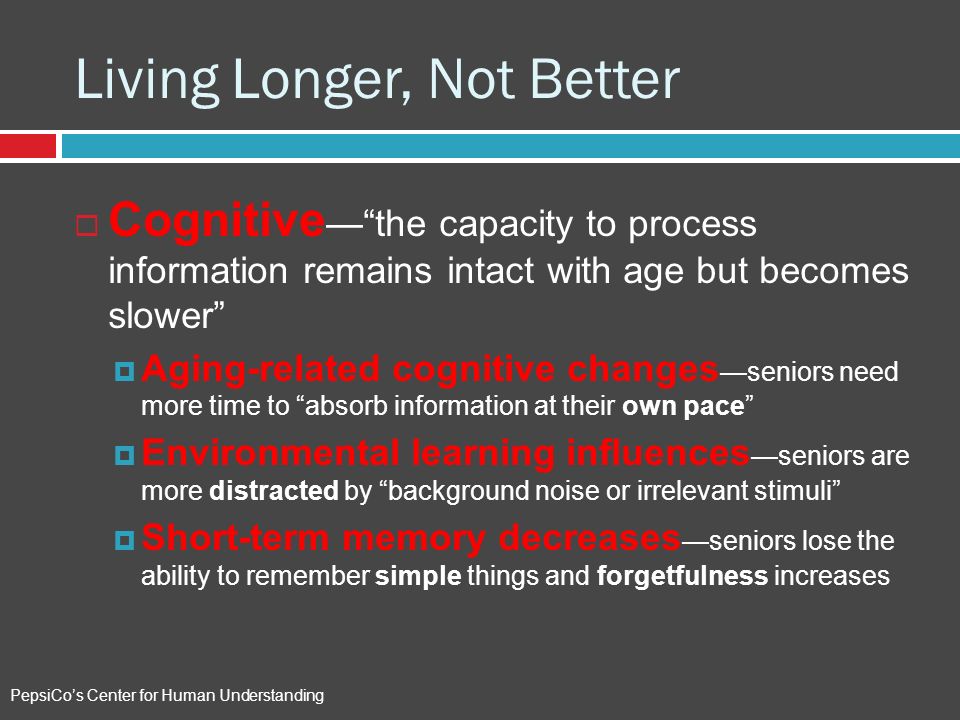 Living Longer, Not Better

Cognitive—“the capacity to process information remains intact with age but becomes slower”

Aging-related cognitive changes—seniors need more time to “absorb information at their own pace”

Environmental learning influences—seniors are more distracted by “background noise or irrelevant stimuli”

Short-term memory decreases—seniors lose the ability to remember simple things and forgetfulness increases

PepsiCo’s Center for Human Understanding